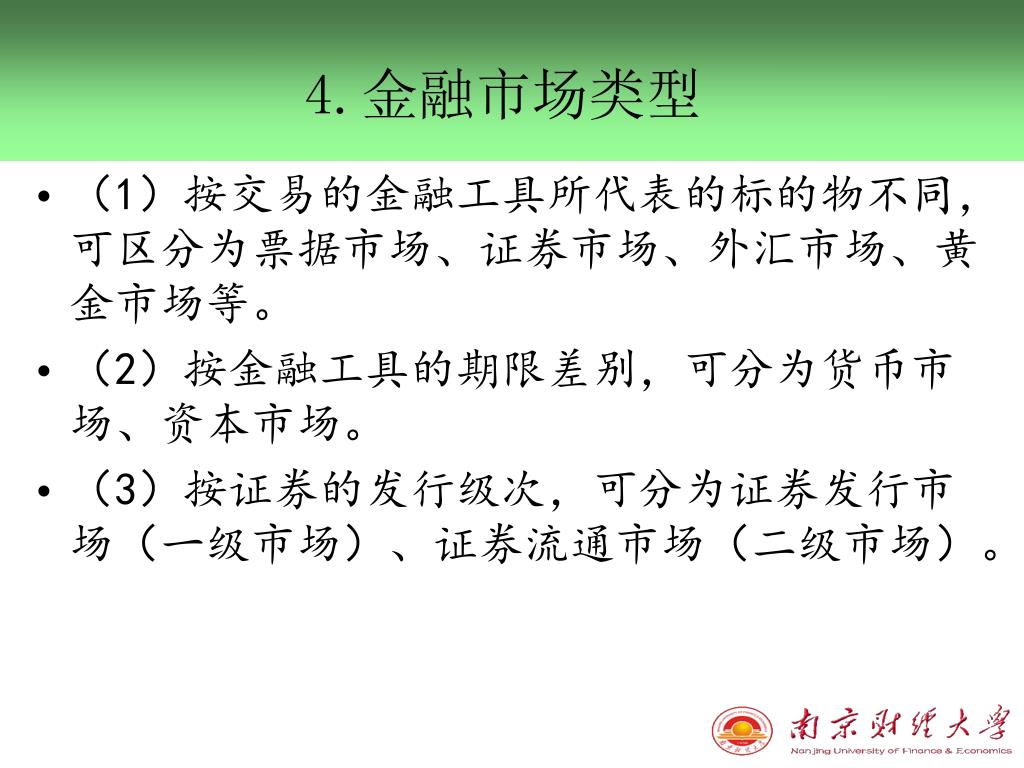 4. 金融市场类型

• （1）按交易的金融工具所代表的标的物不同，可区分为票据市场、证券市场、外汇市场、黄金市场等。

• （2）按金融工具的期限差别，可分为货币市场、资本市场。

• （3）按证券的发行级次，可分为证券发行市场（一级市场）、证券流通市场（二级市场）。

南京财经大学
Nanjing University of Finance & Economics